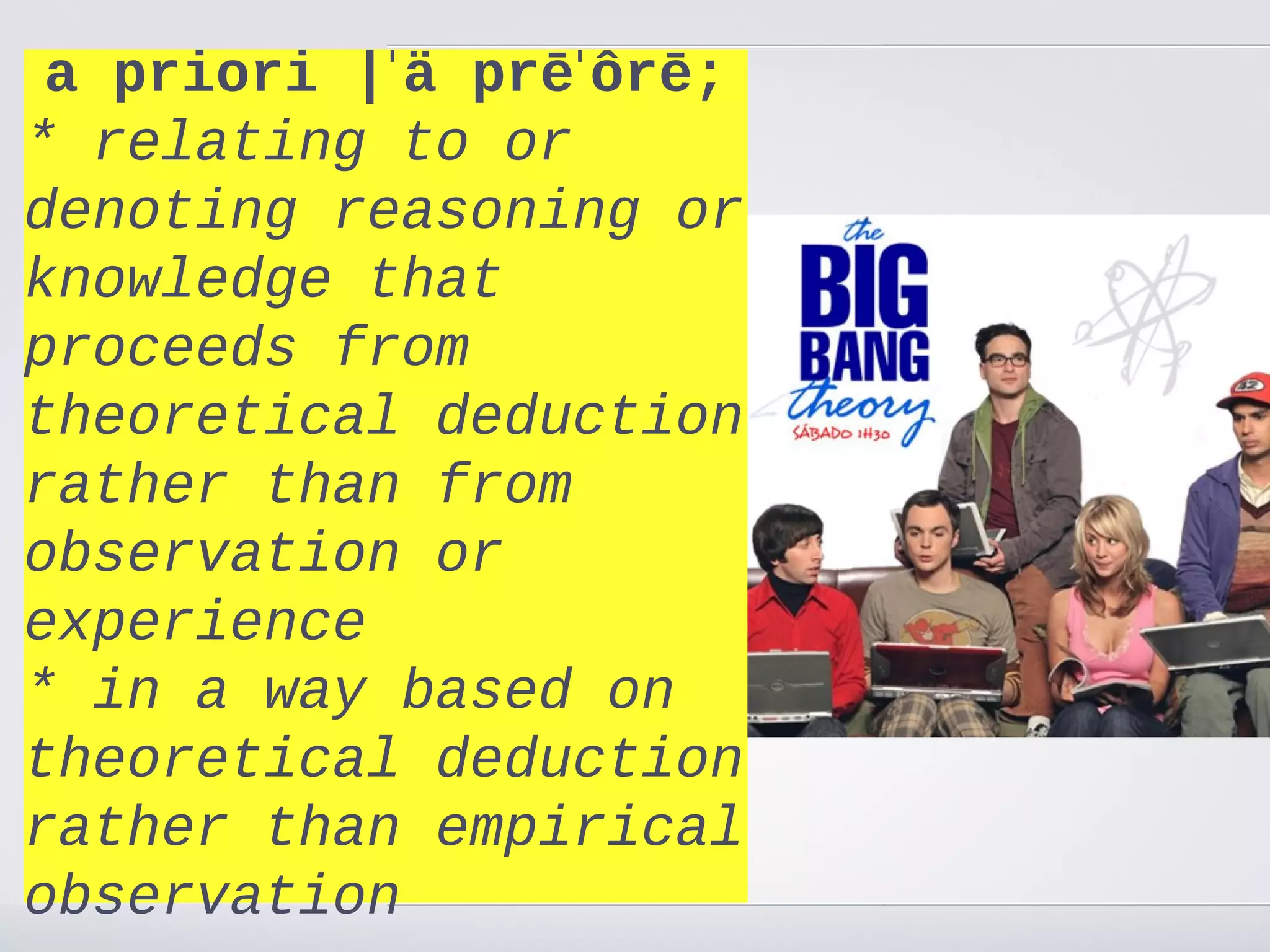 a priori |ˈä prēˈôrē;
* relating to or denoting reasoning or knowledge that proceeds from theoretical deduction rather than from observation or experience
* in a way based on theoretical deduction rather than empirical observation

the BIG BANG theory
SÁBADO 1H30

42